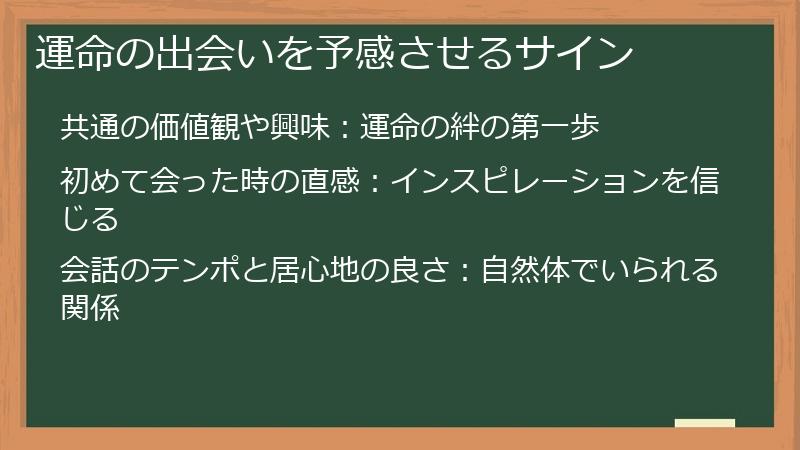 運命の出会いを予感させるサイン

共通の価値観や興味：運命の絆の第一歩

初めて会った時の直感：インスピレーションを信じる

会話のテンポと居心地の良さ：自然体でいられる関係